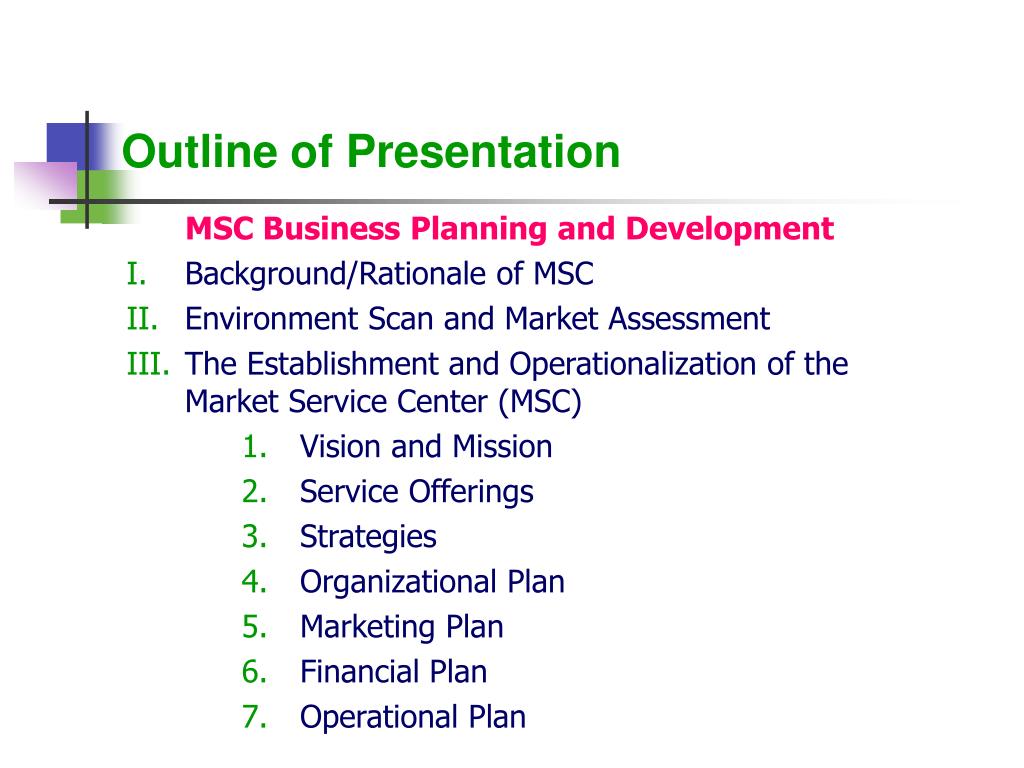 Outline of Presentation

MSC Business Planning and Development

I. Background/Rationale of MSC
II. Environment Scan and Market Assessment
III. The Establishment and Operationalization of the Market Service Center (MSC)
1. Vision and Mission
2. Service Offerings
3. Strategies
4. Organizational Plan
5. Marketing Plan
6. Financial Plan
7. Operational Plan